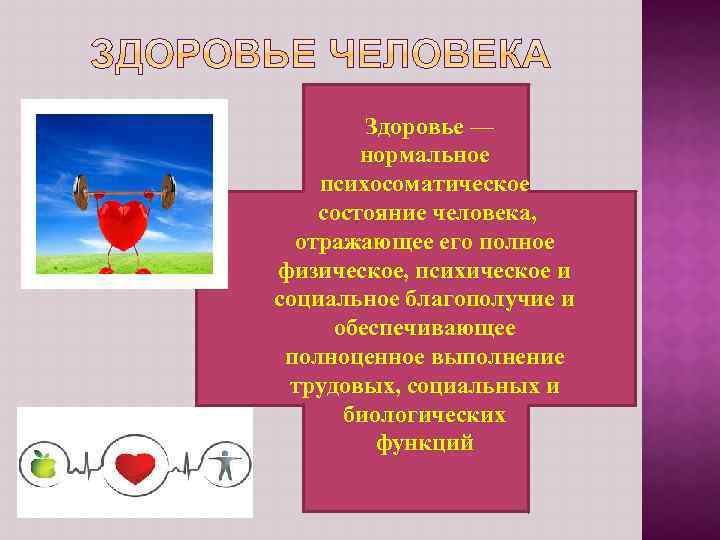 ЗДОРОВЬЕ ЧЕЛОВЕКА

Здоровье — нормальное психосоматическое состояние человека, отражающее его полное физическое, психическое и социальное благополучие и обеспечивающее полноценное выполнение трудовых, социальных и биологических функций